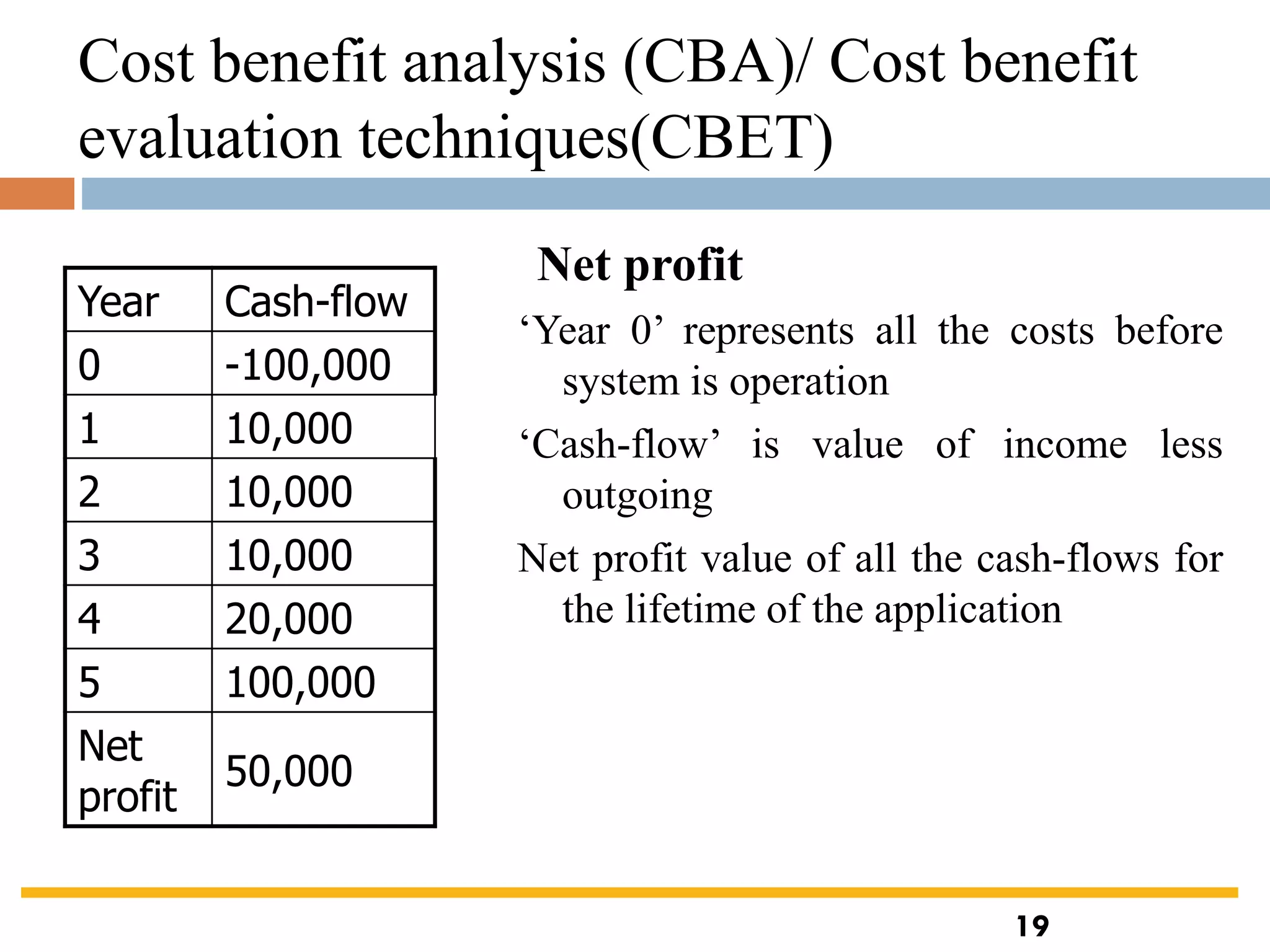 Cost benefit analysis (CBA)/ Cost benefit evaluation techniques(CBET)

| Year | Cash-flow |
|---|---|
| 0 | -100,000 |
| 1 | 10,000 |
| 2 | 10,000 |
| 3 | 10,000 |
| 4 | 20,000 |
| 5 | 100,000 |
| Net profit | 50,000 |

Net profit

‘Year 0’ represents all the costs before system is operation

‘Cash-flow’ is value of income less outgoing

Net profit value of all the cash-flows for the lifetime of the application

19